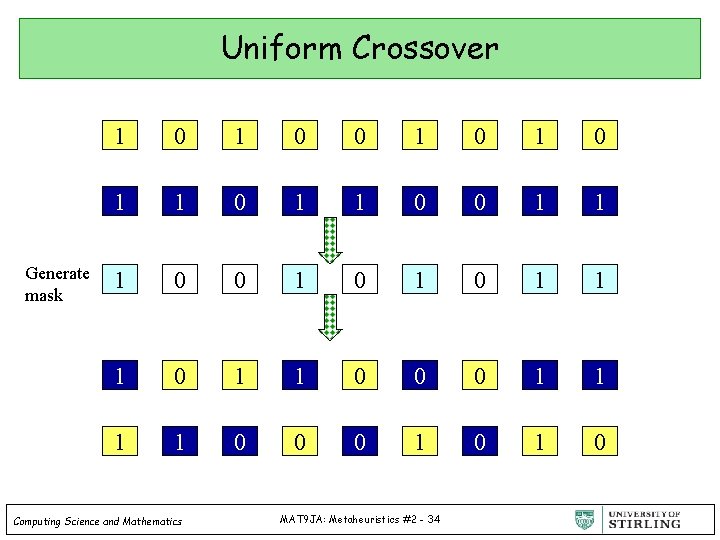 Uniform Crossover

1 0 1 0 0 1 0 1 0

1 1 0 1 1 0 0 1 1

Generate mask

1 0 0 1 0 1 0 1 1

1 0 1 1 0 0 0 1 1

1 1 0 0 0 1 0 1 0

Computing Science and Mathematics

MAT9JA: Metaheuristics #2 - 34

UNIVERSITY OF STIRLING